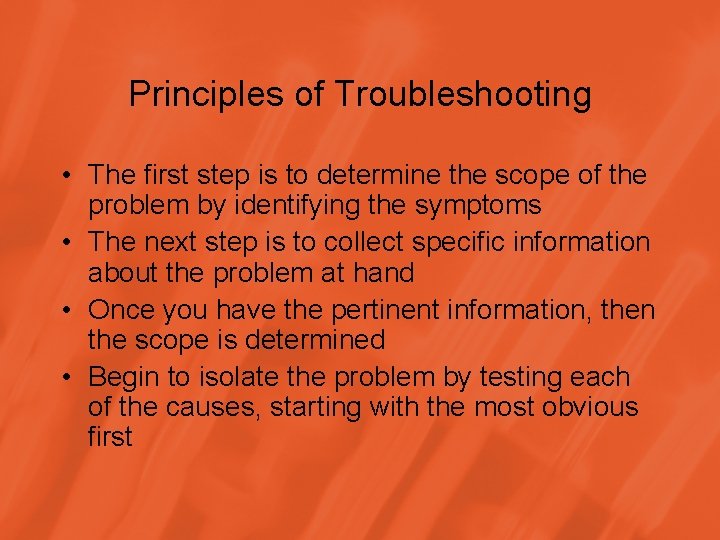 Principles of Troubleshooting

• The first step is to determine the scope of the problem by identifying the symptoms
• The next step is to collect specific information about the problem at hand
• Once you have the pertinent information, then the scope is determined
• Begin to isolate the problem by testing each of the causes, starting with the most obvious first